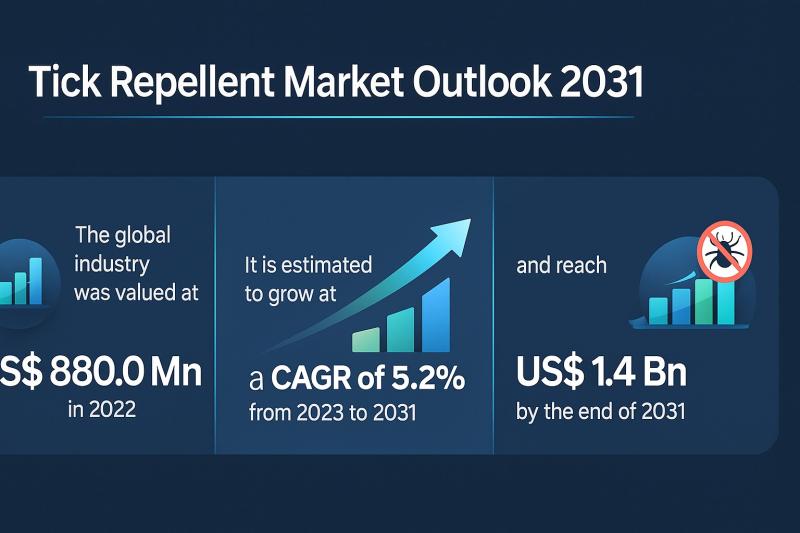 Tick Repellent Market Outlook 2031

The global industry was valued at

S$ 880.0 Mn in 2022

It is estimated to grow at

a CAGR of 5.2% from 2023 to 2031

and reach

US$ 1.4 Bn by the end of 2031